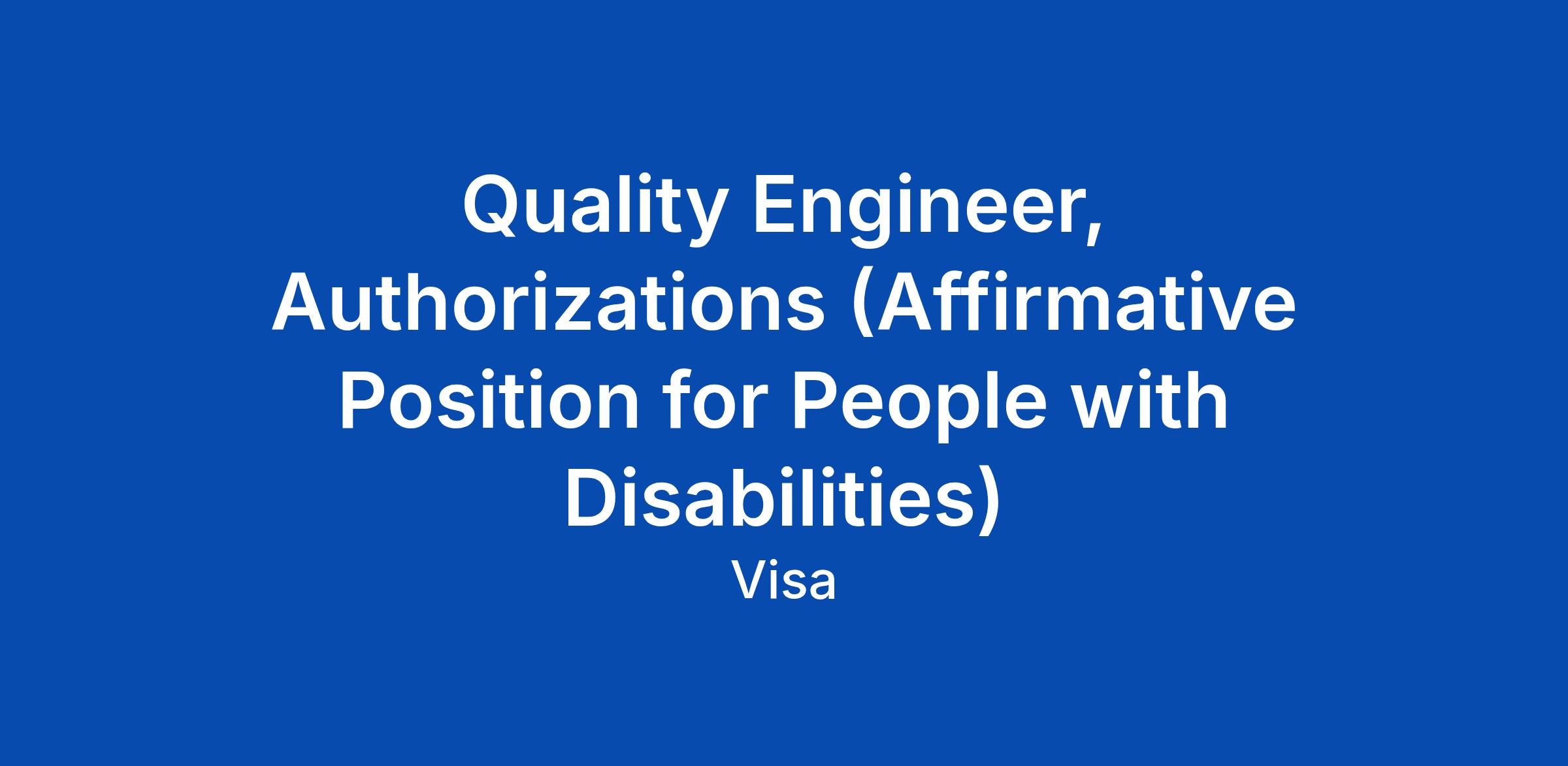 Quality Engineer, Authorizations (Affirmative Position for People with Disabilities)

Visa